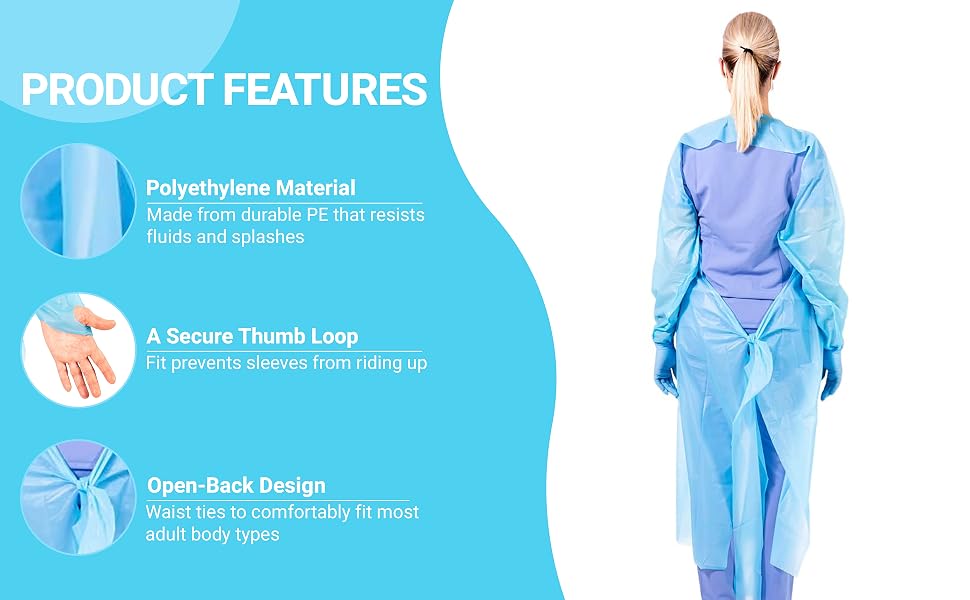 PRODUCT FEATURES

Polyethylene Material
Made from durable PE that resists fluids and splashes

A Secure Thumb Loop
Fit prevents sleeves from riding up

Open-Back Design
Waist ties to comfortably fit most adult body types